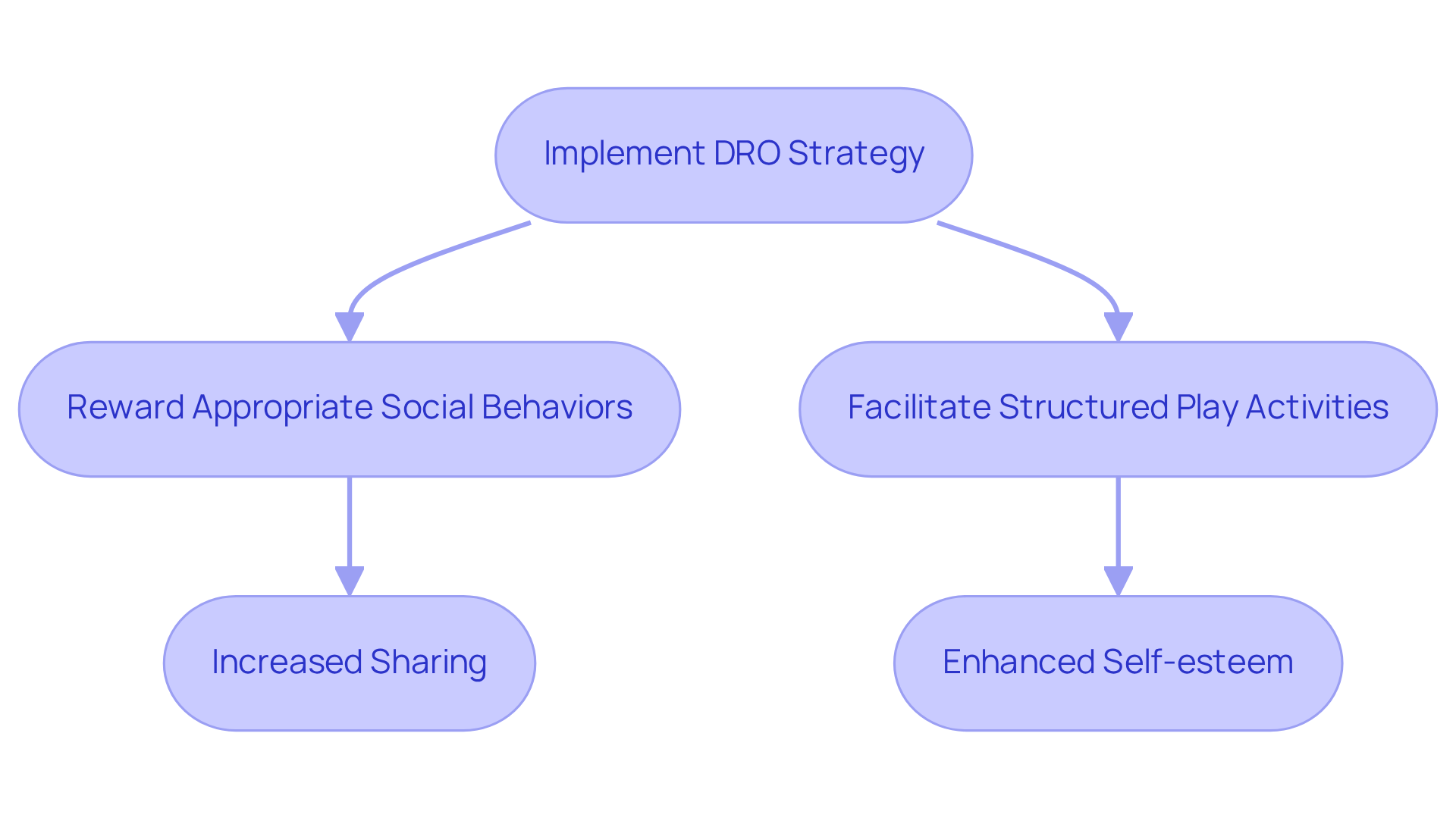 Implement DRO Strategy

Reward Appropriate Social Behaviors

Facilitate Structured Play Activities

Increased Sharing

Enhanced Self-esteem